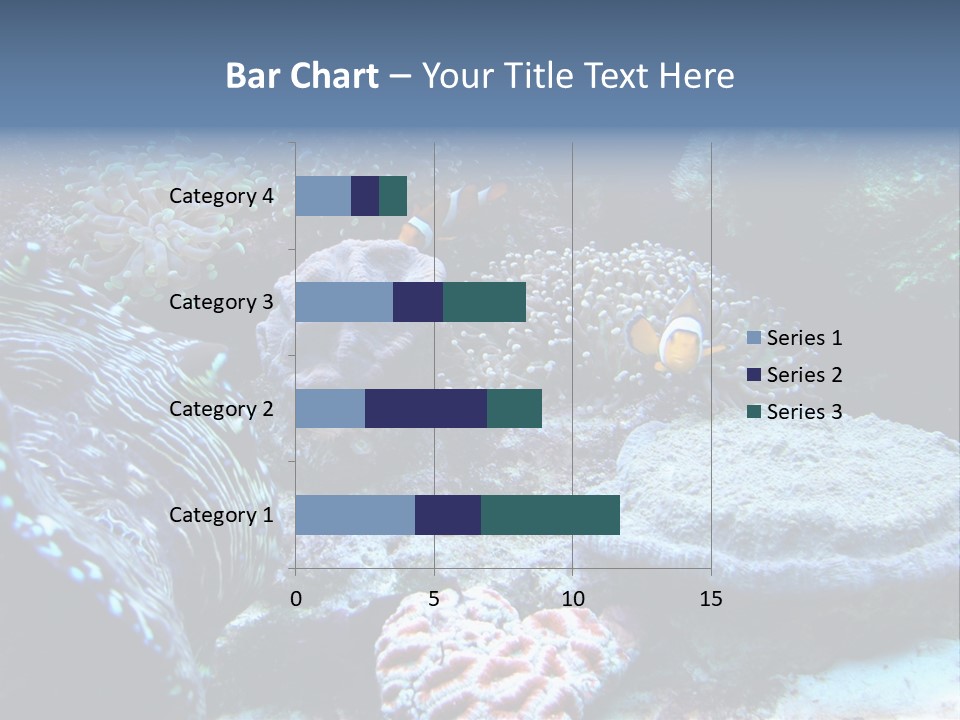 Bar Chart – Your Title Text Here

Category 4
Category 3
Category 2
Category 1

0
5
10
15

Series 1
Series 2
Series 3